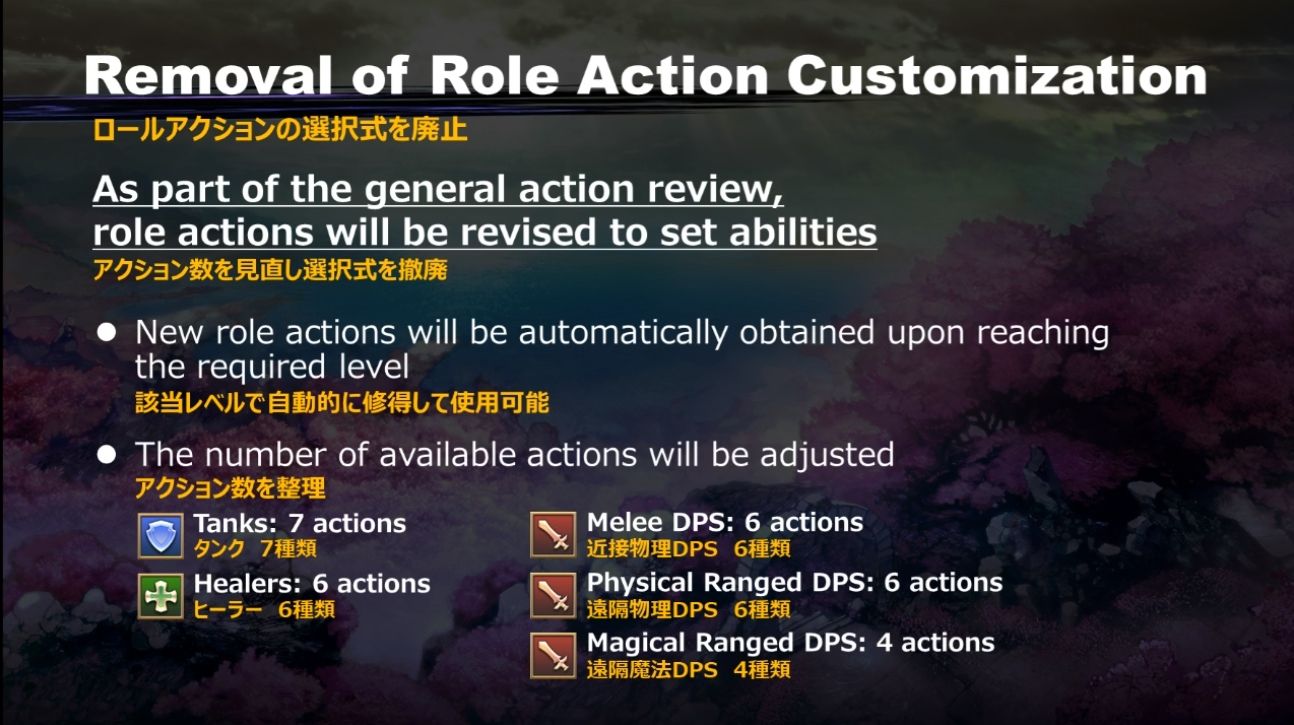 Removal of Role Action Customization
ロールアクションの選択式を廃止

As part of the general action review, role actions will be revised to set abilities
アクション数を見直し選択式を撤廃

● New role actions will be automatically obtained upon reaching the required level
該当レベルで自動的に修得して使用可能

● The number of available actions will be adjusted
アクション数を整理

Tanks: 7 actions
タンク 7種類

Healers: 6 actions
ヒーラー 6種類

Melee DPS: 6 actions
近接物理DPS 6種類

Physical Ranged DPS: 6 actions
遠隔物理DPS 6種類

Magical Ranged DPS: 4 actions
遠隔魔法DPS 4種類